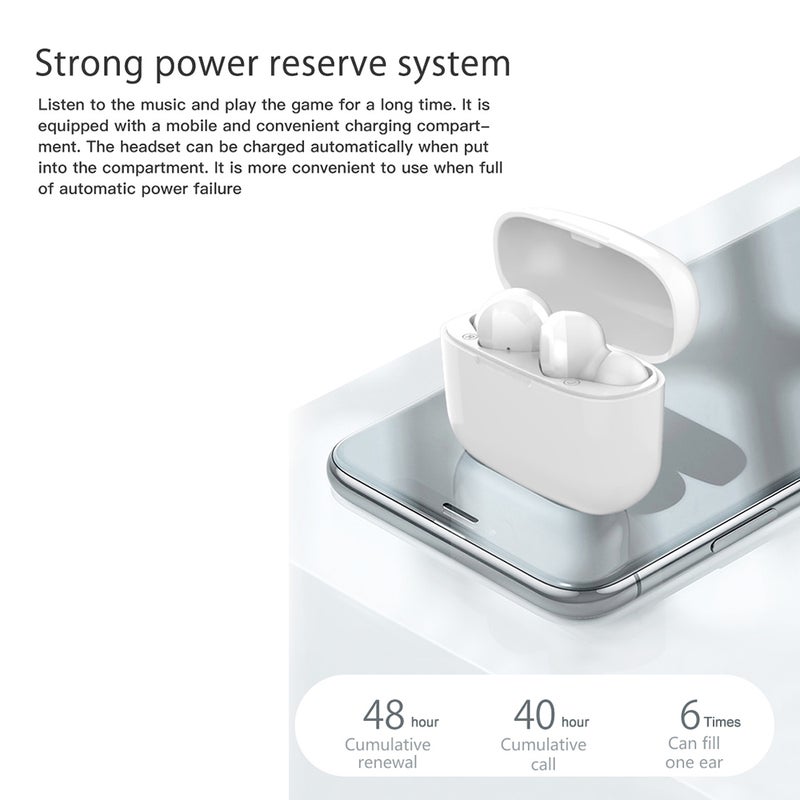 Strong power reserve system

Listen to the music and play the game for a long time. It is equipped with a mobile and convenient charging compartment. The headset can be charged automatically when put into the compartment. It is more convenient to use when full of automatic power failure

48 hour
Cumulative renewal

40 hour
Cumulative call

6 Times
Can fill one ear